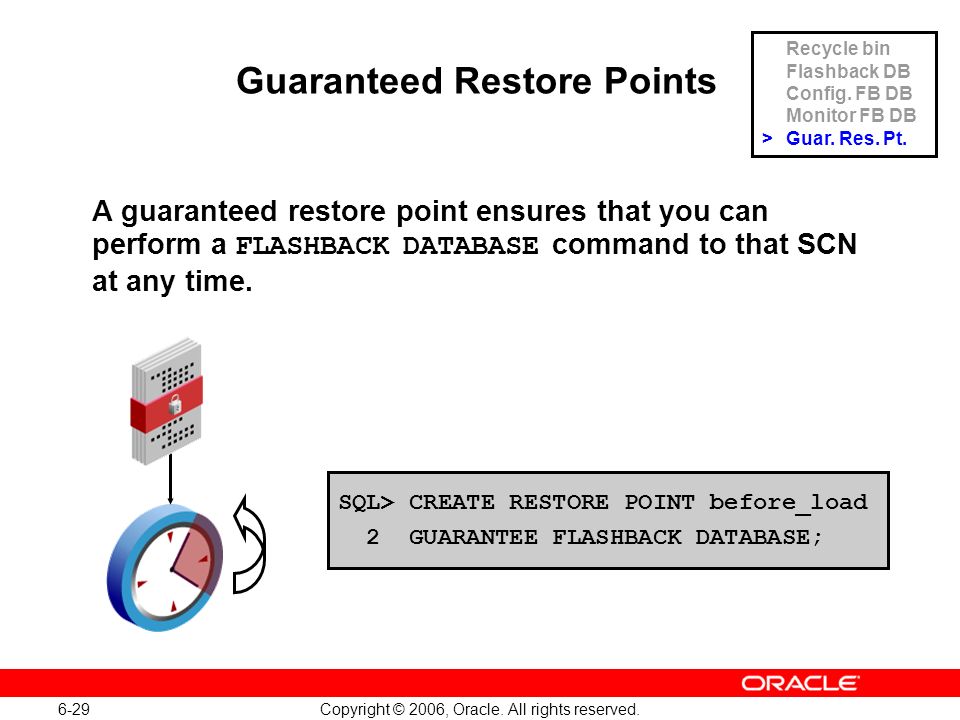 Guaranteed Restore Points

Recycle bin
Flashback DB
Config. FB DB
Monitor FB DB
> Guar. Res. Pt.

A guaranteed restore point ensures that you can perform a FLASHBACK DATABASE command to that SCN at any time.

SQL> CREATE RESTORE POINT before_load
  2  GUARANTEE FLASHBACK DATABASE;

ORACLE

6-29

Copyright © 2006, Oracle. All rights reserved.